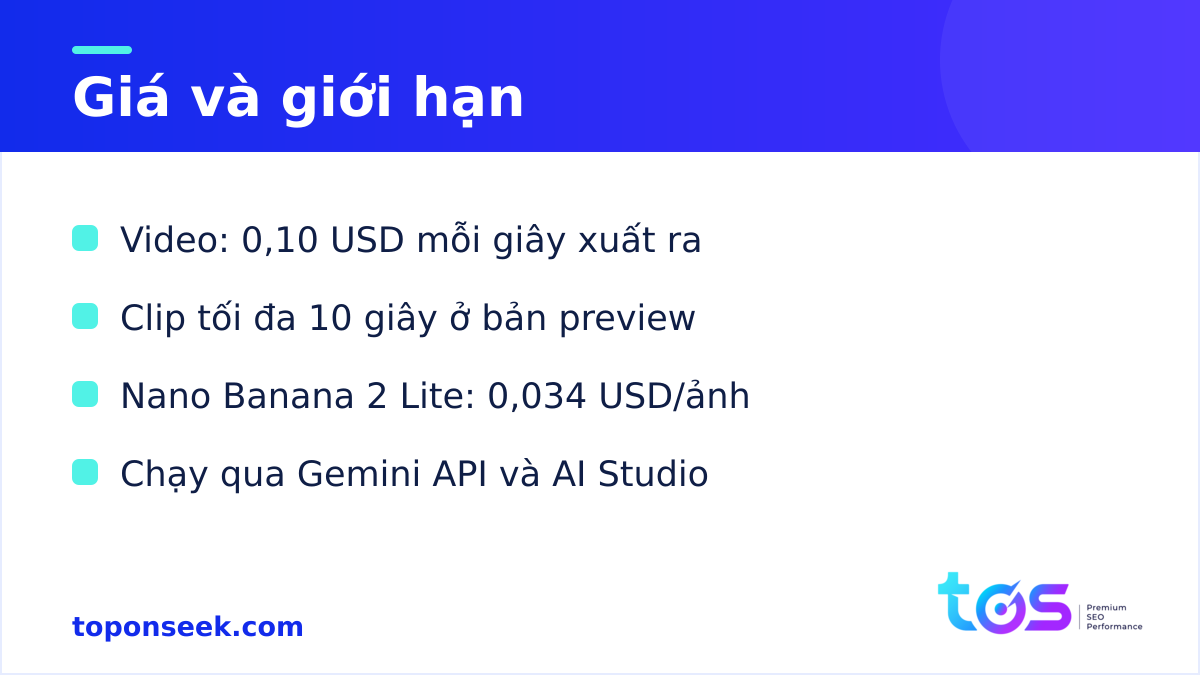 Giá và giới hạn

Video: 0,10 USD mỗi giây xuất ra

Clip tối đa 10 giây ở bản preview

Nano Banana 2 Lite: 0,034 USD/ảnh

Chạy qua Gemini API và AI Studio

toponseek.com

tos Premium SEO Performance